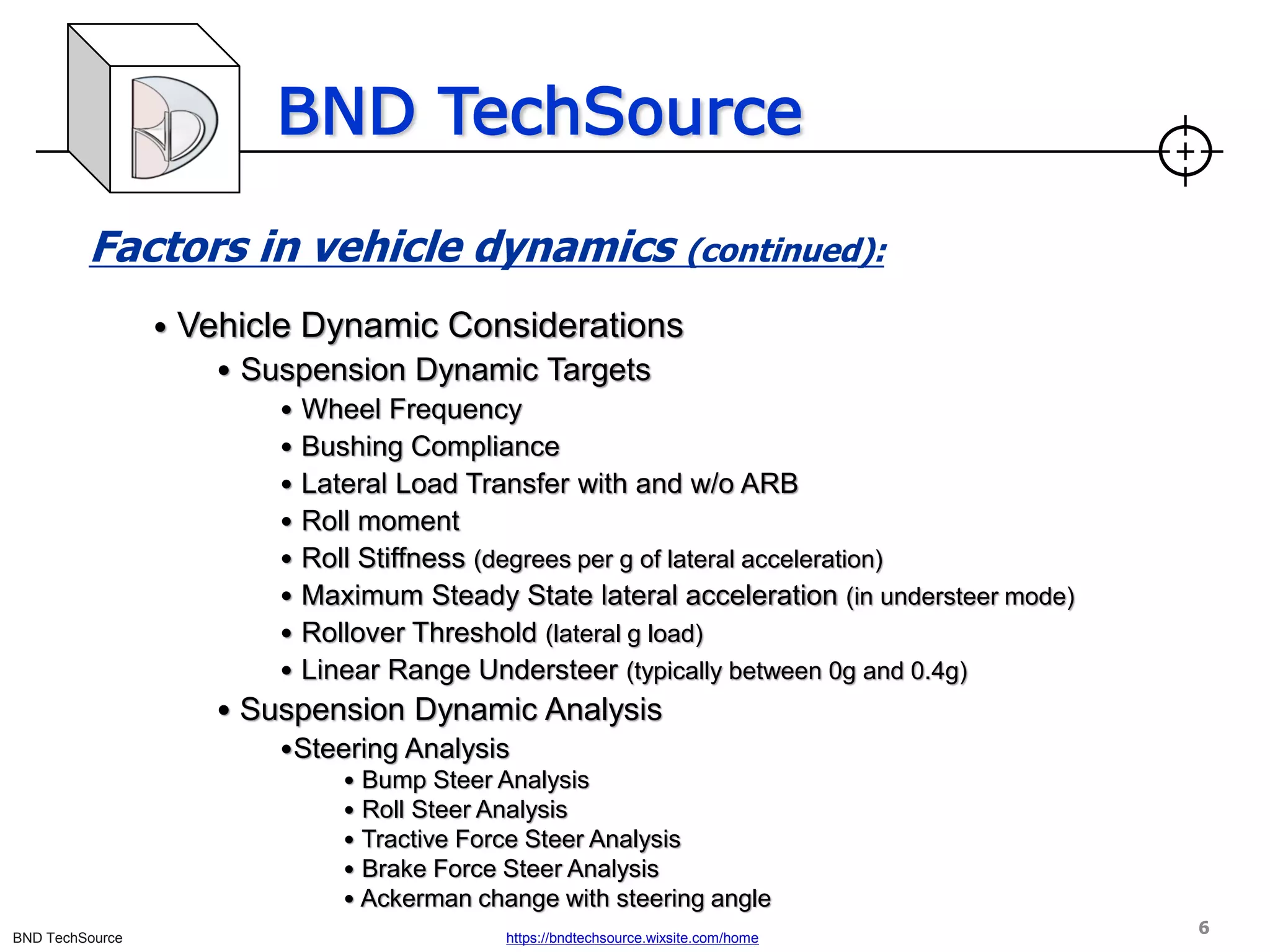 BND TechSource

Factors in vehicle dynamics (continued):

• Vehicle Dynamic Considerations
• Suspension Dynamic Targets
• Wheel Frequency
• Bushing Compliance
• Lateral Load Transfer with and w/o ARB
• Roll moment
• Roll Stiffness (degrees per g of lateral acceleration)
• Maximum Steady State lateral acceleration (in understeer mode)
• Rollover Threshold (lateral g load)
• Linear Range Understeer (typically between 0g and 0.4g)
• Suspension Dynamic Analysis
•Steering Analysis
• Bump Steer Analysis
• Roll Steer Analysis
• Tractive Force Steer Analysis
• Brake Force Steer Analysis
• Ackerman change with steering angle

BND TechSource
https://bndtechsource.wixsite.com/home
6